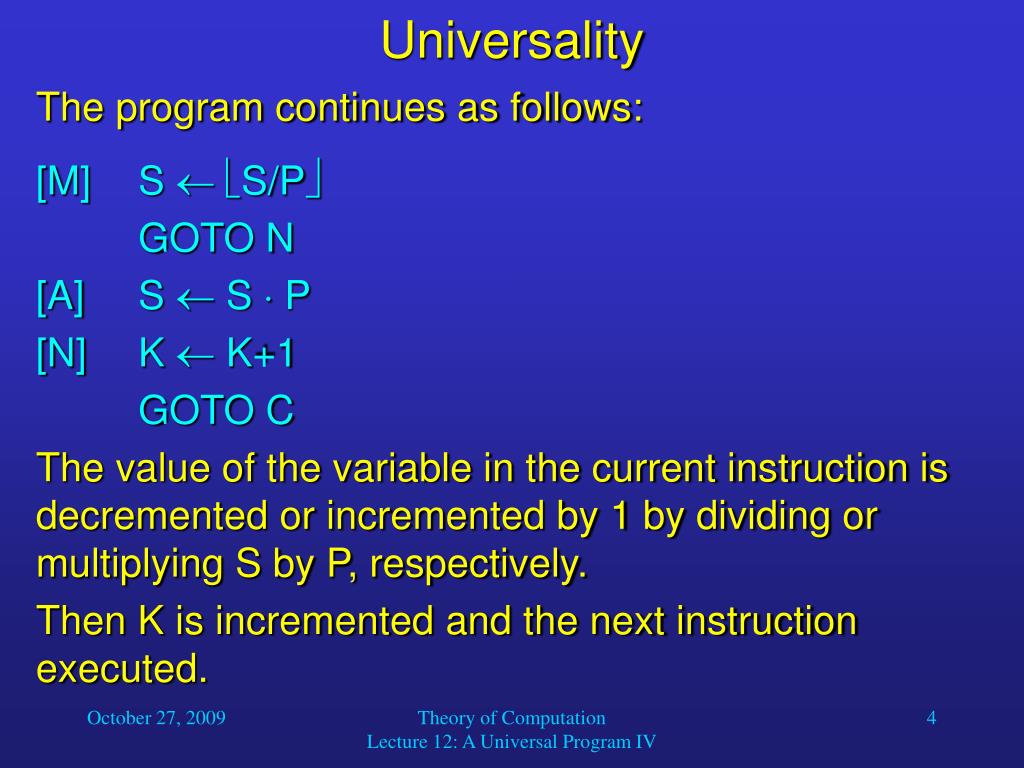 Universality

The program continues as follows:

[M] $S \leftarrow \lfloor S/P \rfloor$
GOTO N
[A] $S \leftarrow S \cdot P$
[N] $K \leftarrow K+1$
GOTO C

The value of the variable in the current instruction is decremented or incremented by 1 by dividing or multiplying S by P, respectively.

Then K is incremented and the next instruction executed.

October 27, 2009

Theory of Computation
Lecture 12: A Universal Program IV

4